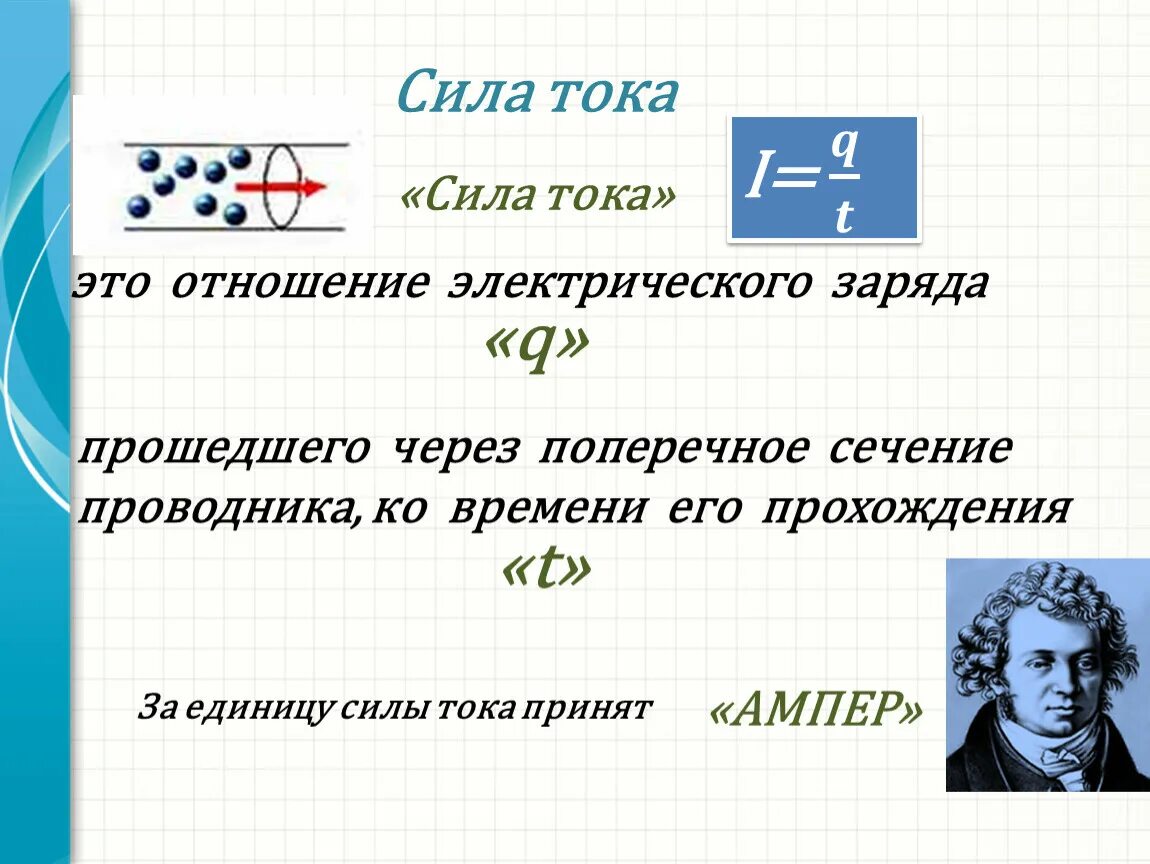 Сила тока

«Сила тока»

$I=\frac{q}{t}$

это отношение электрического заряда

«q»

прошедшего через поперечное сечение проводника, ко времени его прохождения

«t»

За единицу силы тока принят

«АМПЕР»